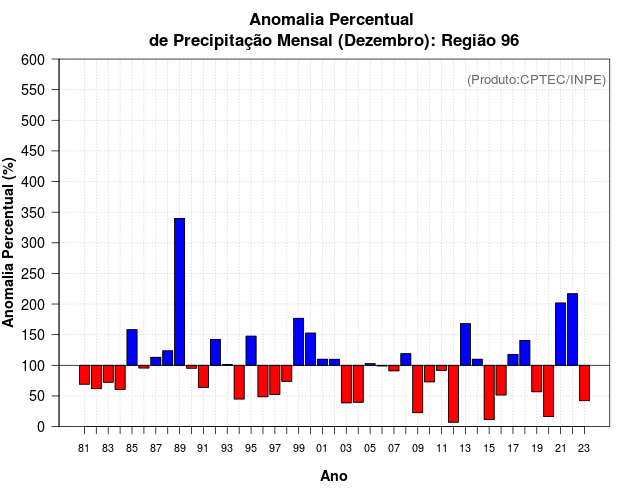 Anomalia Percentual
de Precipitação Mensal (Dezembro): Região 96

(Produto:CPTEC/INPE)

Anomalia Percentual (%)

600
550
500
450
400
350
300
250
200
150
100
50
0

81 83 85 87 89 91 93 95 97 99 01 03 05 07 09 11 13 15 17 19 21 23

Ano